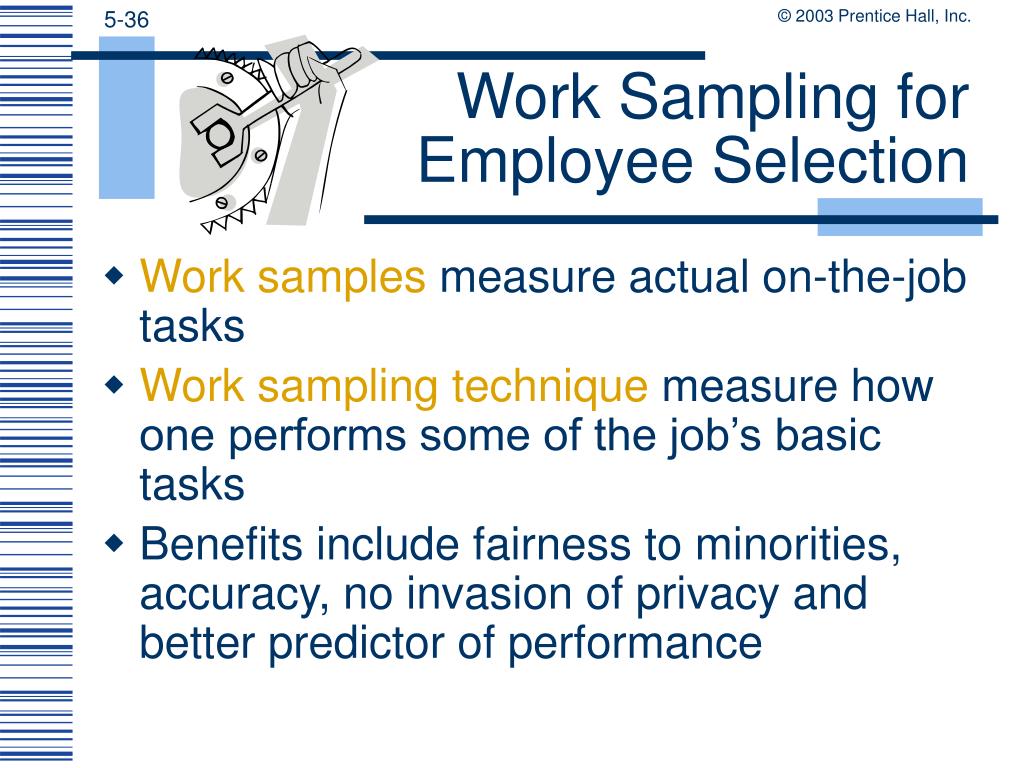 5-36

© 2003 Prentice Hall, Inc.

Work Sampling for Employee Selection

◆ Work samples measure actual on-the-job tasks
◆ Work sampling technique measure how one performs some of the job’s basic tasks
◆ Benefits include fairness to minorities, accuracy, no invasion of privacy and better predictor of performance